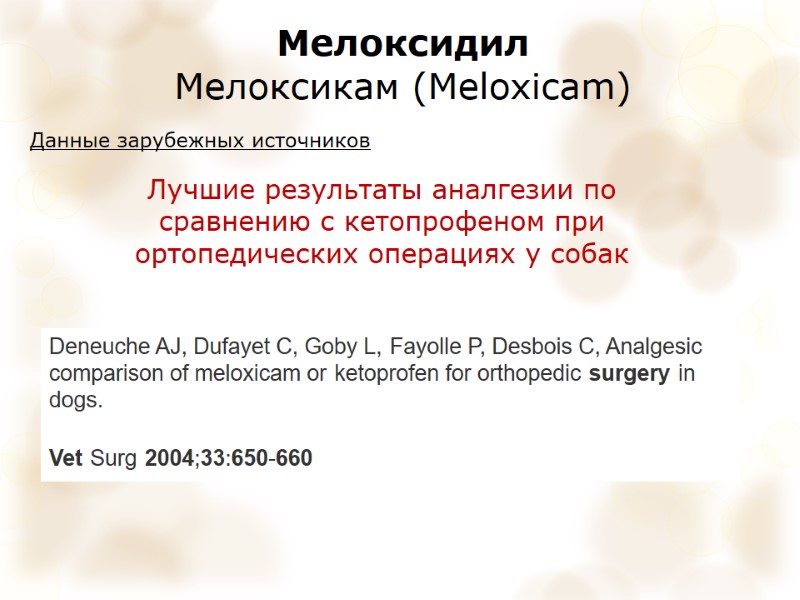 Мелоксидил
Мелоксикам (Meloxicam)

Данные зарубежных источников

Лучшие результаты аналгезии по сравнению с кетопрофеном при ортопедических операциях у собак

Deneuche AJ, Dufayet C, Goby L, Fayolle P, Desbois C, Analgesic comparison of meloxicam or ketoprofen for orthopedic surgery in dogs.

Vet Surg 2004;33:650-660